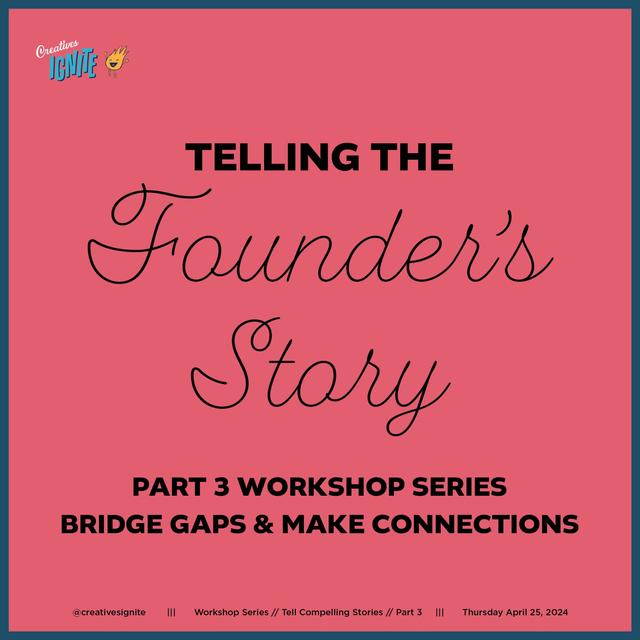 Creatives IGNITE

TELLING THE
Founder's
Story

PART 3 WORKSHOP SERIES
BRIDGE GAPS & MAKE CONNECTIONS

@creativesignite ||| Workshop Series // Tell Compelling Stories // Part 3 ||| Thursday April 25, 2024